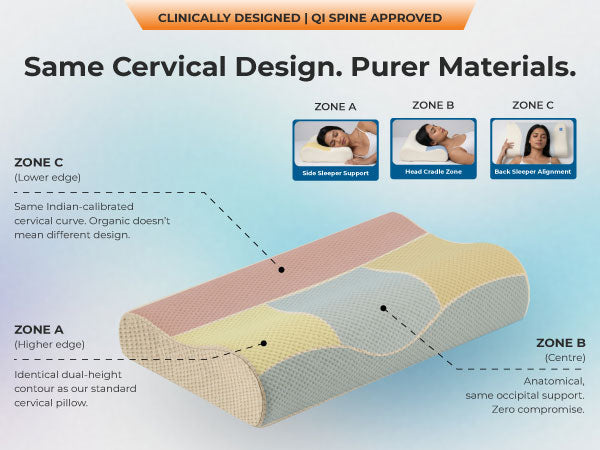 CLINICALLY DESIGNED | QI SPINE APPROVED

Same Cervical Design. Purer Materials.

ZONE A
Side Sleeper Support

ZONE B
Head Cradle Zone

ZONE C
Back Sleeper Alignment

ZONE C
(Lower edge)

Same Indian-calibrated cervical curve. Organic doesn't mean different design.

ZONE A
(Higher edge)

Identical dual-height contour as our standard cervical pillow.

ZONE B
(Centre)

Anatomical, same occipital support. Zero compromise.